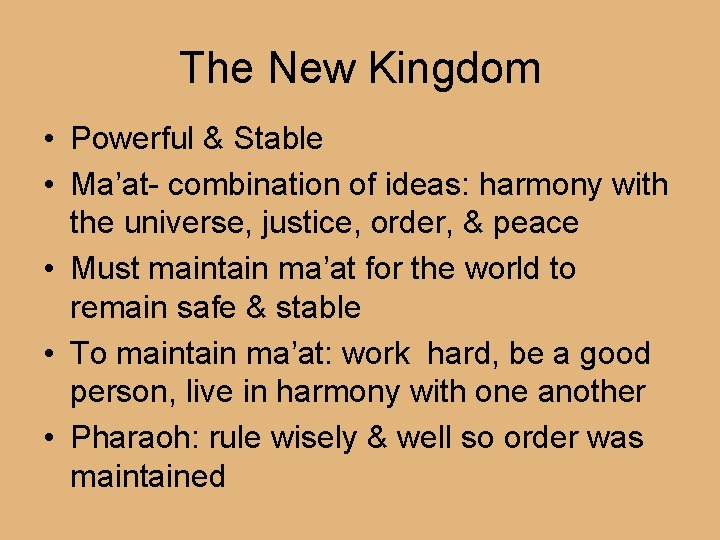 The New Kingdom

• Powerful & Stable
• Ma’at- combination of ideas: harmony with the universe, justice, order, & peace
• Must maintain ma’at for the world to remain safe & stable
• To maintain ma’at: work hard, be a good person, live in harmony with one another
• Pharaoh: rule wisely & well so order was maintained